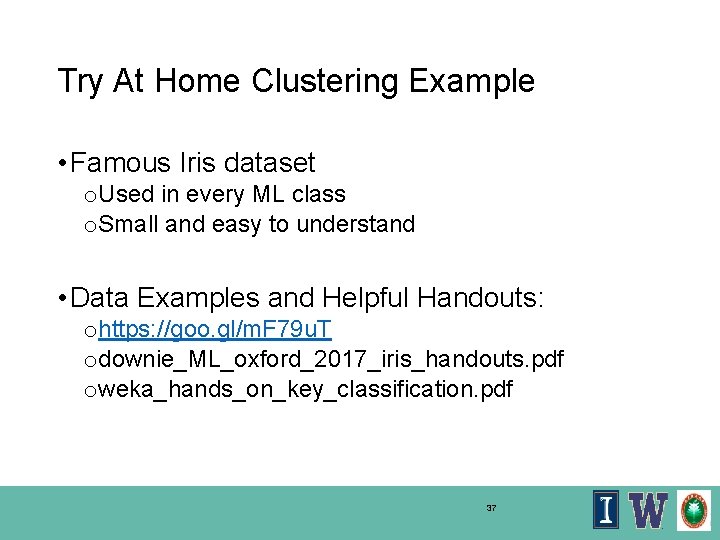 Try At Home Clustering Example

• Famous Iris dataset
  o Used in every ML class
  o Small and easy to understand

• Data Examples and Helpful Handouts:
  o https://goo.gl/mF79uT
  o downie_ML_oxford_2017_iris_handouts.pdf
  o weka_hands_on_key_classification.pdf

37

I W